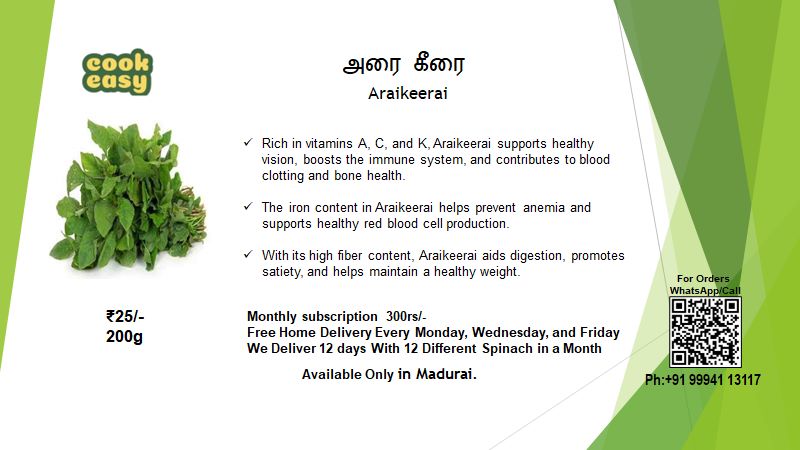 cook easy

அரை கீரை

Araikeerai

✓ Rich in vitamins A, C, and K, Araikeerai supports healthy vision, boosts the immune system, and contributes to blood clotting and bone health.

✓ The iron content in Araikeerai helps prevent anemia and supports healthy red blood cell production.

✓ With its high fiber content, Araikeerai aids digestion, promotes satiety, and helps maintain a healthy weight.

₹25/-
200g

Monthly subscription 300rs/-
Free Home Delivery Every Monday, Wednesday, and Friday
We Deliver 12 days With 12 Different Spinach in a Month

Available Only in Madurai.

For Orders
WhatsApp/Call

Ph:+91 99941 13117